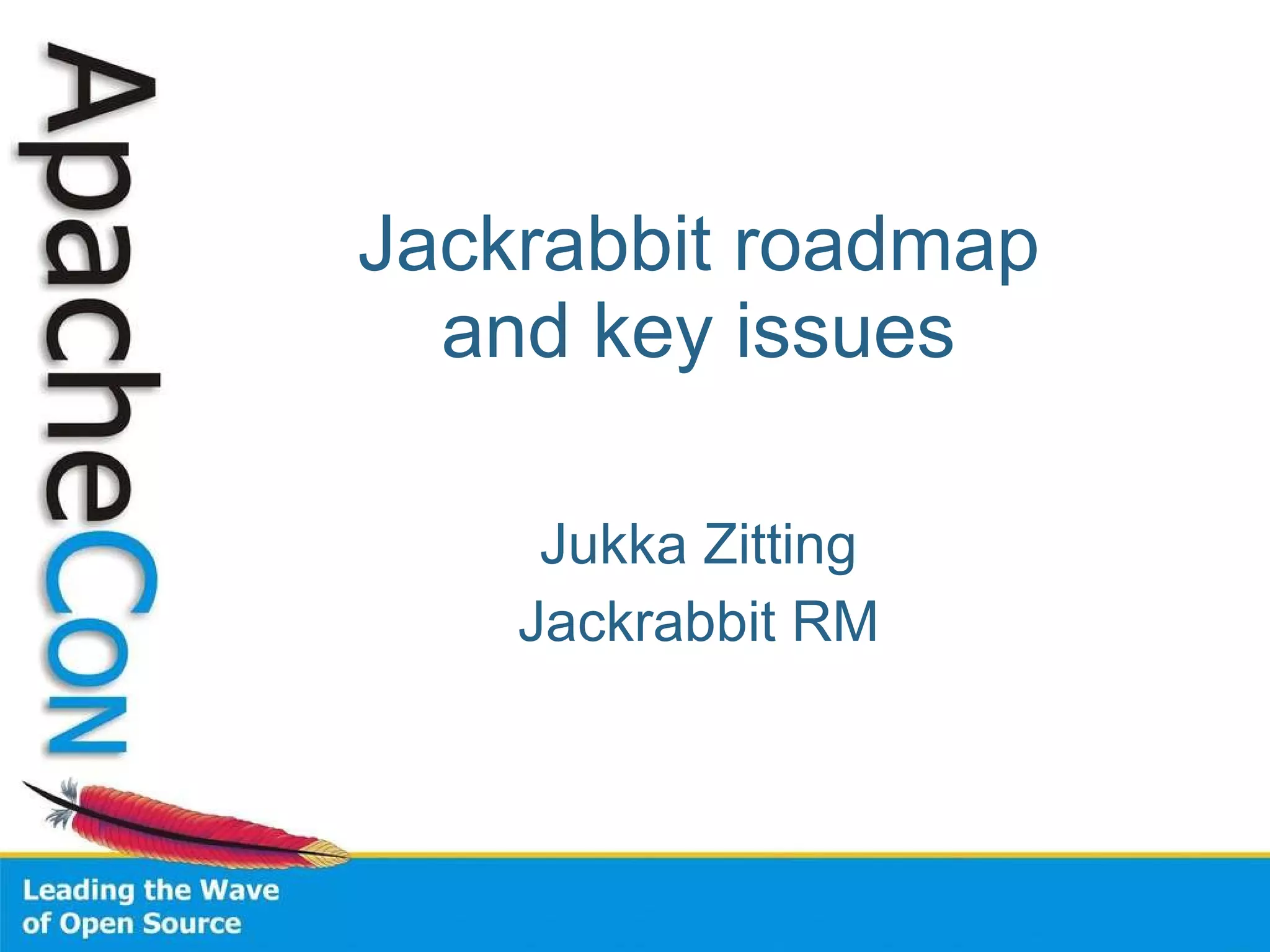 ApacheCon

Jackrabbit roadmap and key issues

Jukka Zitting
Jackrabbit RM

Leading the Wave of Open Source